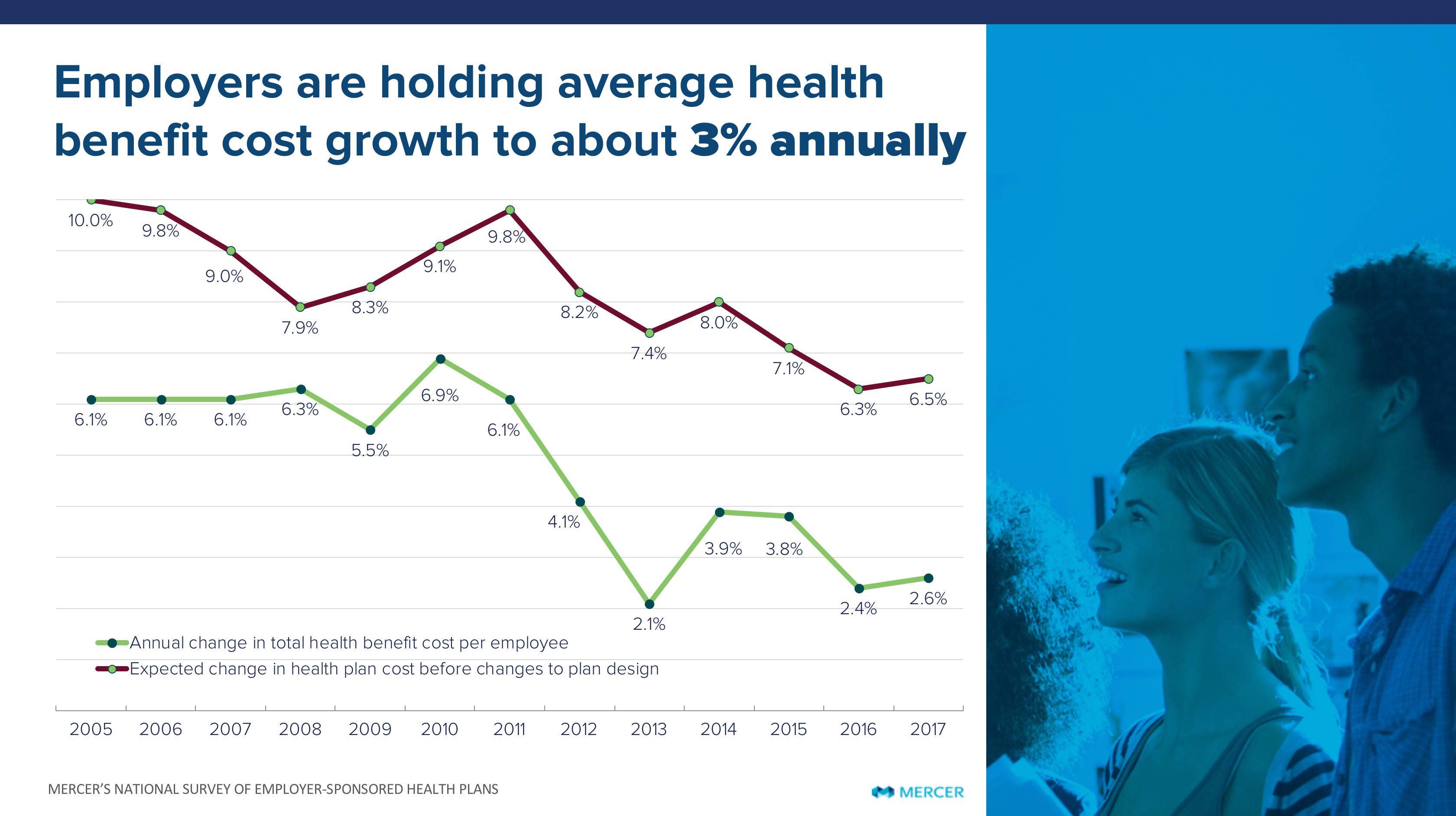 Employers are holding average health benefit cost growth to about 3% annually

10.0%
9.8%
9.0%
7.9%
8.3%
9.1%
9.8%
8.2%
7.4%
8.0%
7.1%
6.3%
6.5%

6.1%
6.1%
6.1%
6.3%
5.5%
6.9%
6.1%
4.1%
2.1%
3.9%
3.8%
2.4%
2.6%

Annual change in total health benefit cost per employee
Expected change in health plan cost before changes to plan design

2005 2006 2007 2008 2009 2010 2011 2012 2013 2014 2015 2016 2017

MERCER'S NATIONAL SURVEY OF EMPLOYER-SPONSORED HEALTH PLANS

MERCER